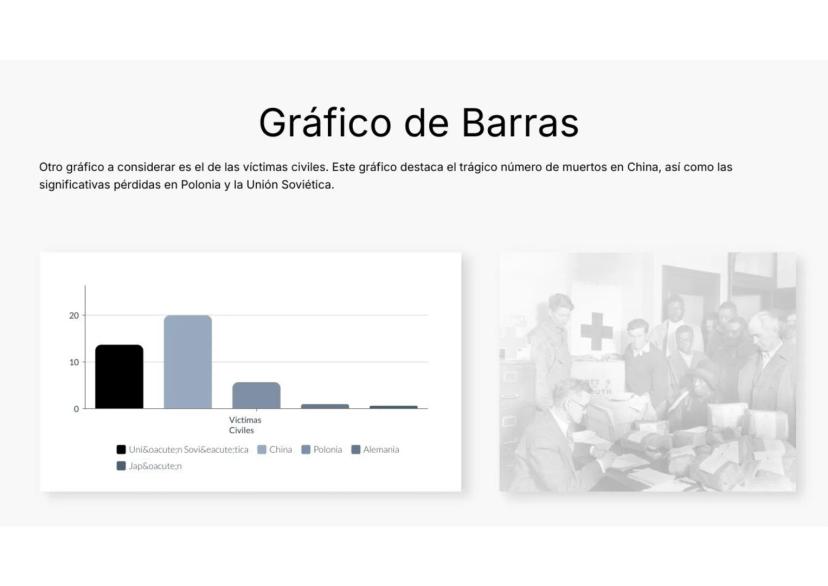 Gráfico de Barras

Otro gráfico a considerar es el de las víctimas civiles. Este gráfico destaca el trágico número de muertos en China, así como las significativas pérdidas en Polonia y la Unión Soviética.

20
10
0
Víctimas Civiles

Uni&oacute;n Sovi&eacute;tica China Polonia Alemania Jap&oacute;n